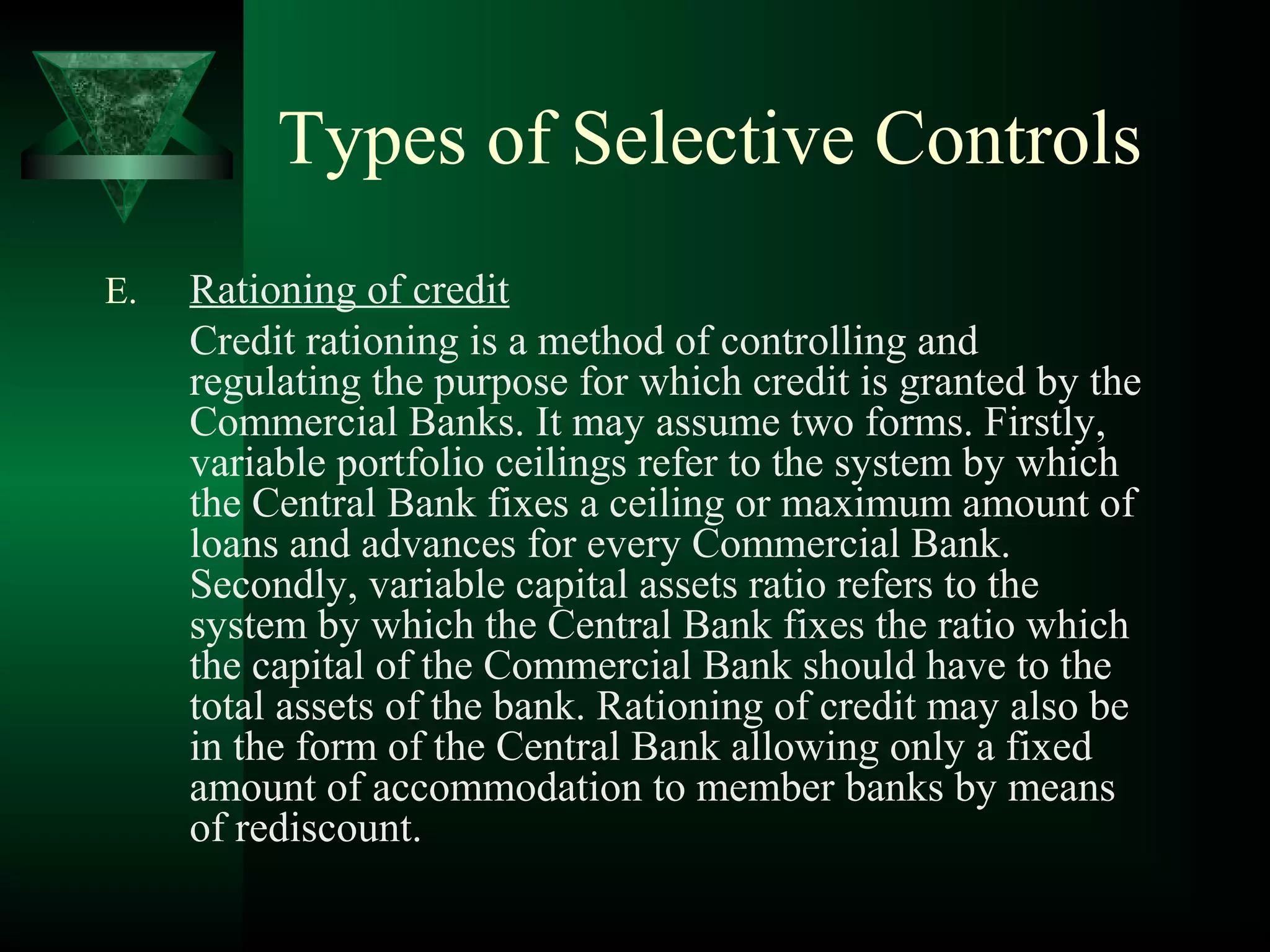 Types of Selective Controls

E. Rationing of credit

Credit rationing is a method of controlling and regulating the purpose for which credit is granted by the Commercial Banks. It may assume two forms. Firstly, variable portfolio ceilings refer to the system by which the Central Bank fixes a ceiling or maximum amount of loans and advances for every Commercial Bank. Secondly, variable capital assets ratio refers to the system by which the Central Bank fixes the ratio which the capital of the Commercial Bank should have to the total assets of the bank. Rationing of credit may also be in the form of the Central Bank allowing only a fixed amount of accommodation to member banks by means of rediscount.